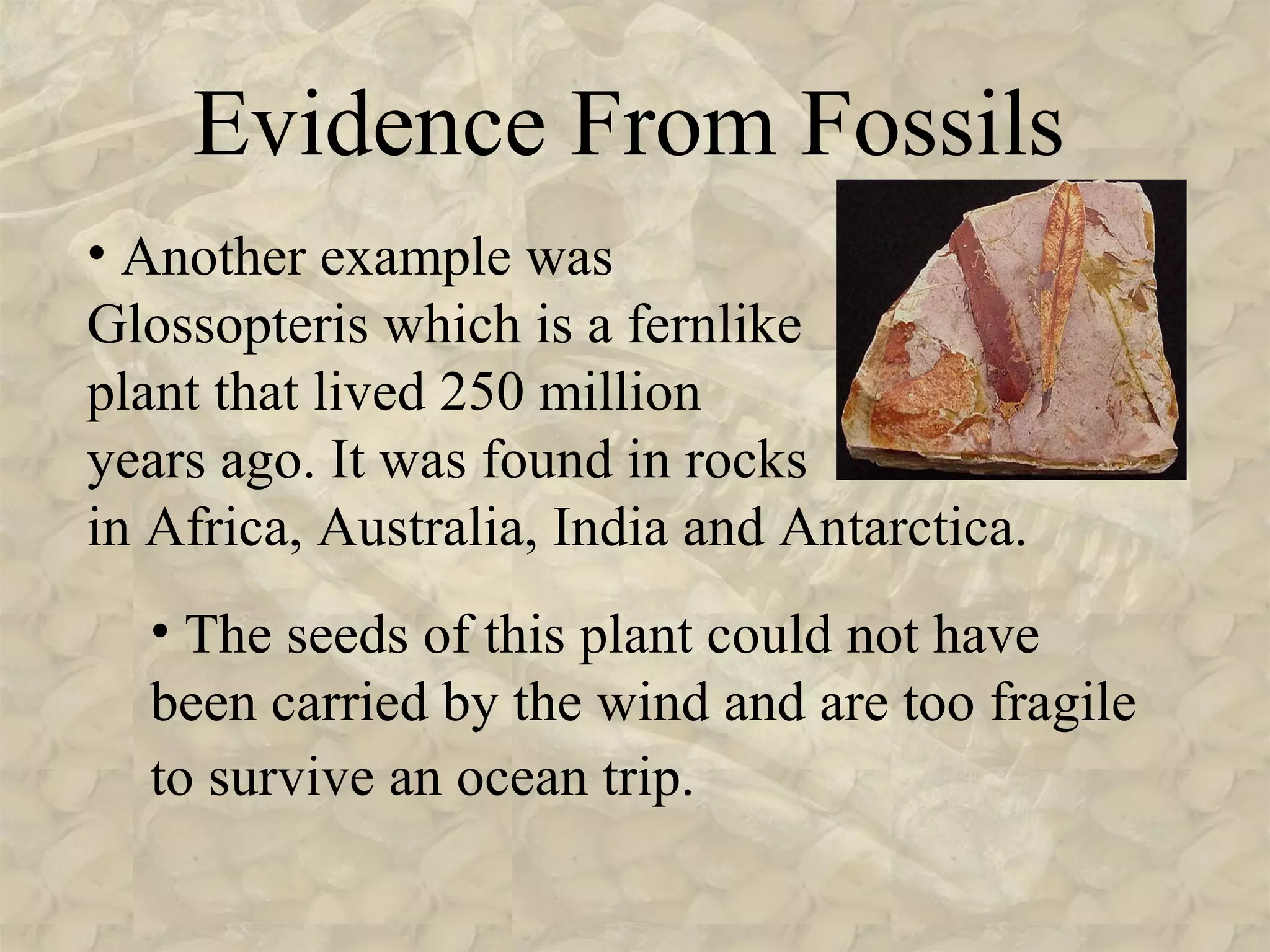 Evidence From Fossils

• Another example was Glossopteris which is a fernlike plant that lived 250 million years ago. It was found in rocks in Africa, Australia, India and Antarctica.

• The seeds of this plant could not have been carried by the wind and are too fragile to survive an ocean trip.